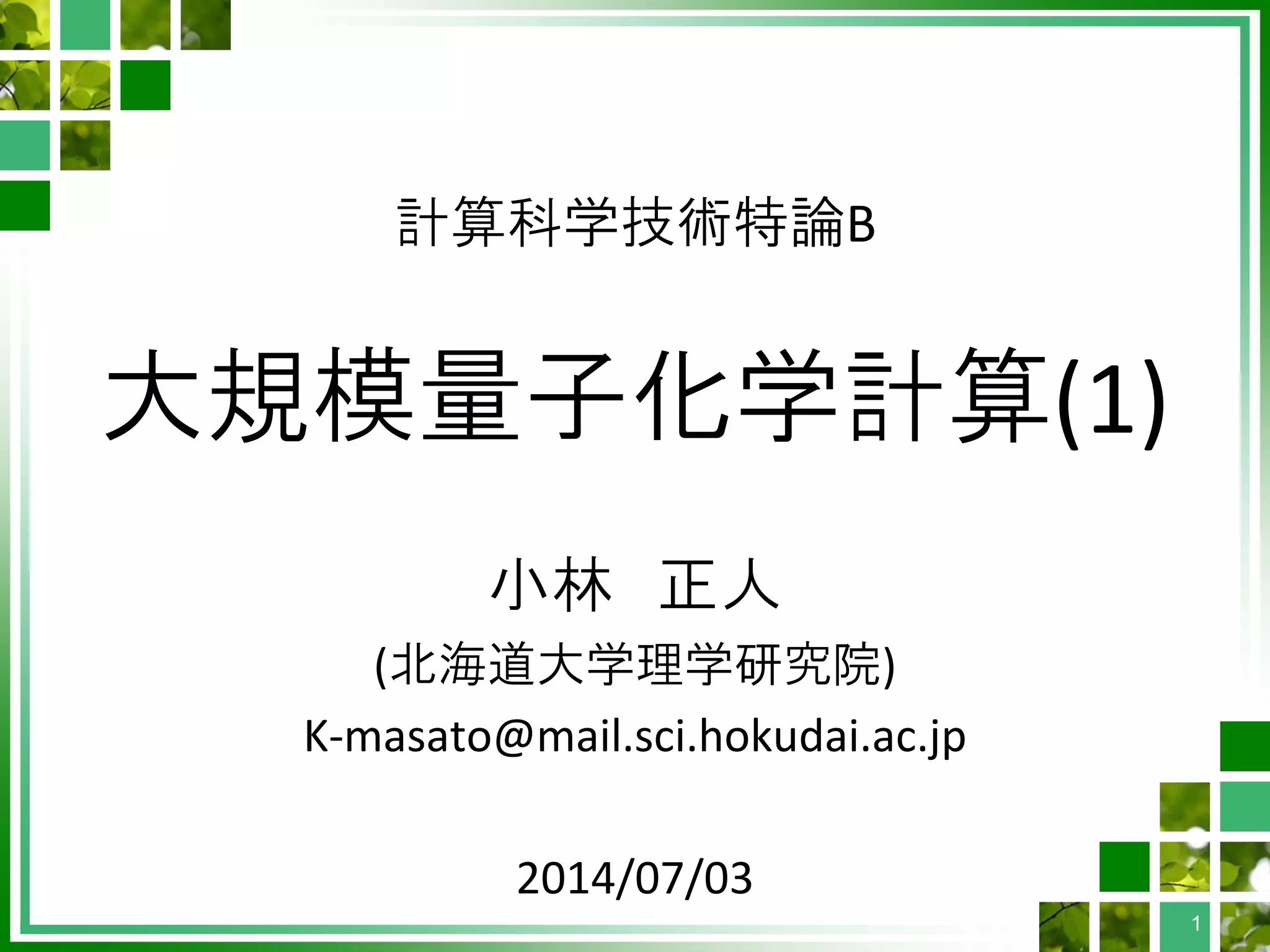 計算科学技術特論B

大規模量子化学計算(1)

小林　正人

(北海道大学理学研究院)

K-masato@mail.sci.hokudai.ac.jp

2014/07/03

1